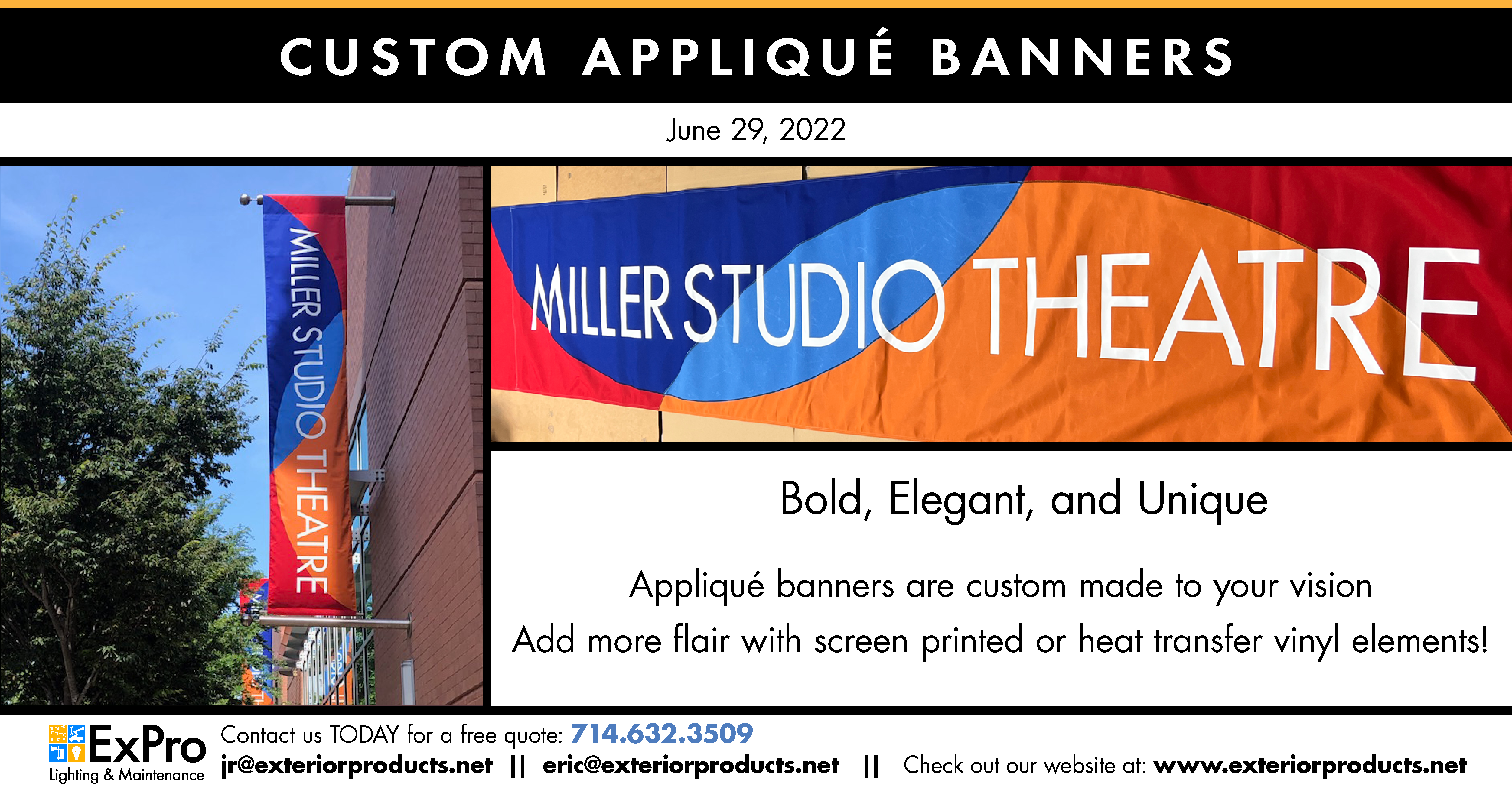 CUSTOM APPLIQUÉ BANNERS

June 29, 2022

MILLER STUDIO THEATRE

MILLER STUDIO THEATRE

Bold, Elegant, and Unique

Appliqué banners are custom made to your vision

Add more flair with screen printed or heat transfer vinyl elements!

ExPro Lighting & Maintenance

Contact us TODAY for a free quote: 714.632.3509

jr@exteriorproducts.net || eric@exteriorproducts.net || Check out our website at: www.exteriorproducts.net